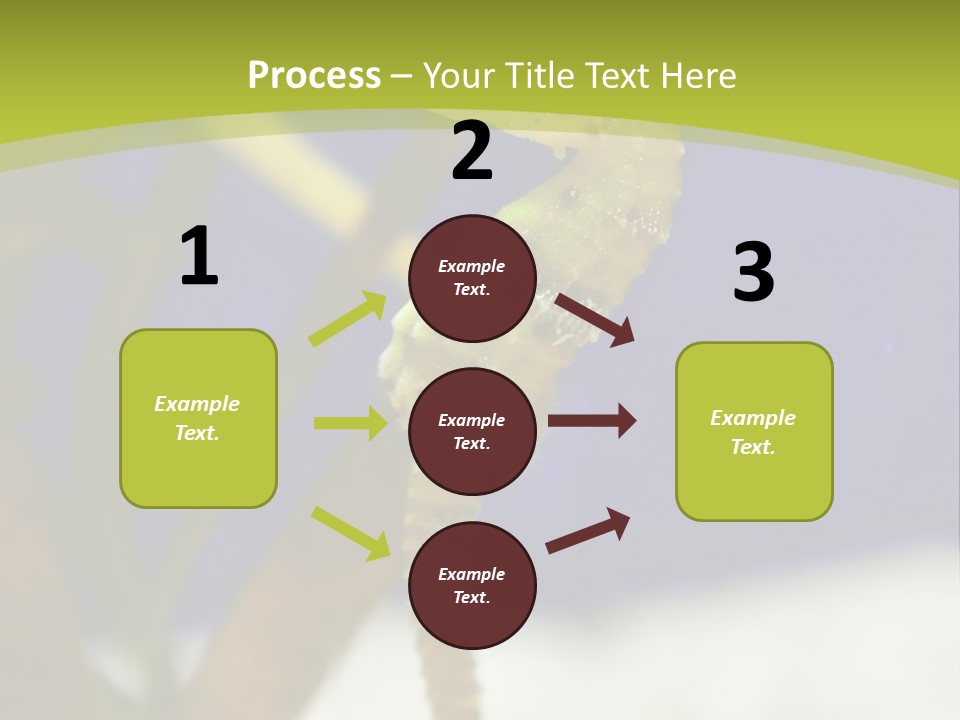 Process – Your Title Text Here

1

Example Text.

2

Example Text.

Example Text.

Example Text.

3

Example Text.